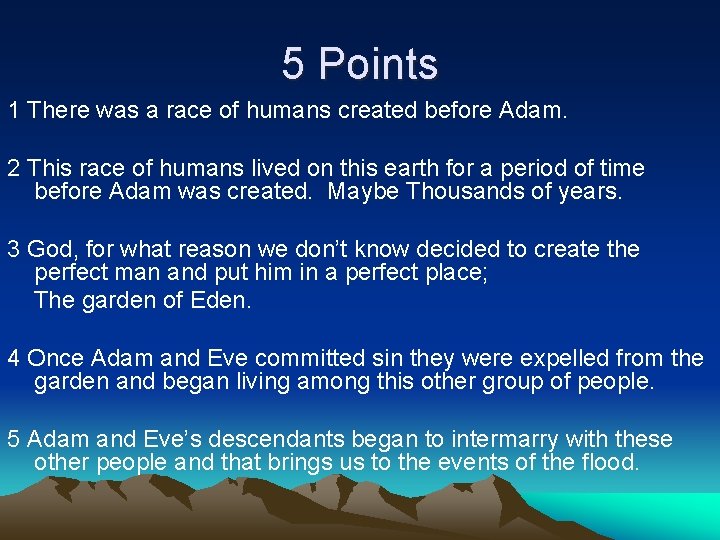 5 Points

1 There was a race of humans created before Adam.

2 This race of humans lived on this earth for a period of time before Adam was created. Maybe Thousands of years.

3 God, for what reason we don't know decided to create the perfect man and put him in a perfect place;
The garden of Eden.

4 Once Adam and Eve committed sin they were expelled from the garden and began living among this other group of people.

5 Adam and Eve's descendants began to intermarry with these other people and that brings us to the events of the flood.